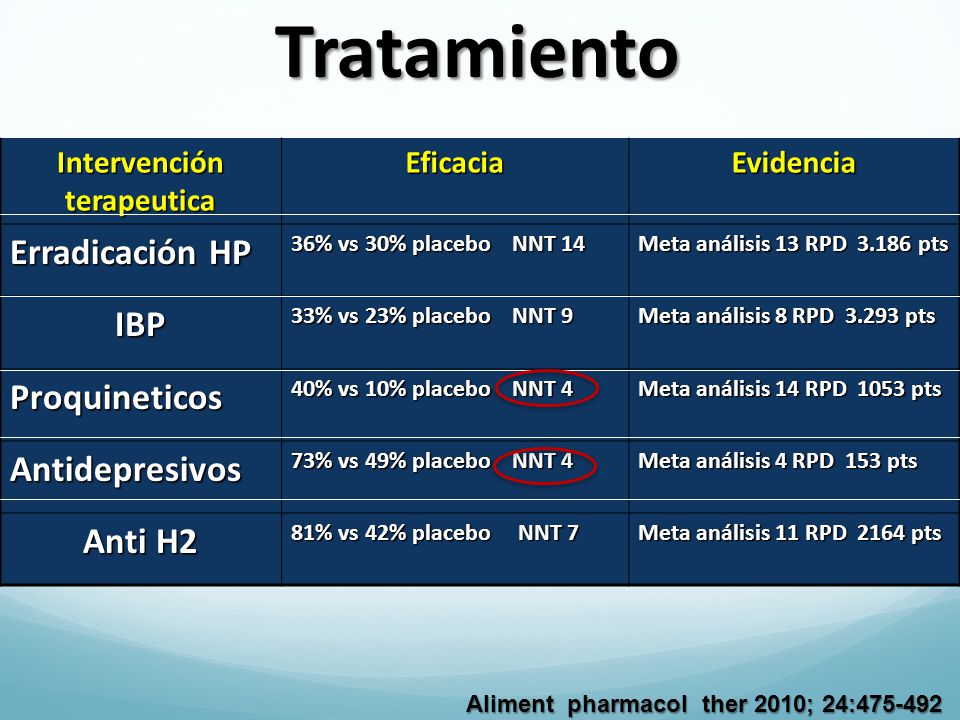 Tratamiento

| Intervención terapeutica | Eficacia | Evidencia |
|---|---|---|
| Erradicación HP | 36% vs 30% placebo NNT 14 | Meta análisis 13 RPD 3.186 pts |
| IBP | 33% vs 23% placebo NNT 9 | Meta análisis 8 RPD 3.293 pts |
| Proquineticos | 40% vs 10% placebo NNT 4 | Meta análisis 14 RPD 1053 pts |
| Antidepresivos | 73% vs 49% placebo NNT 4 | Meta análisis 4 RPD 153 pts |
| Anti H2 | 81% vs 42% placebo NNT 7 | Meta análisis 11 RPD 2164 pts |

Aliment pharmacol ther 2010; 24:475-492